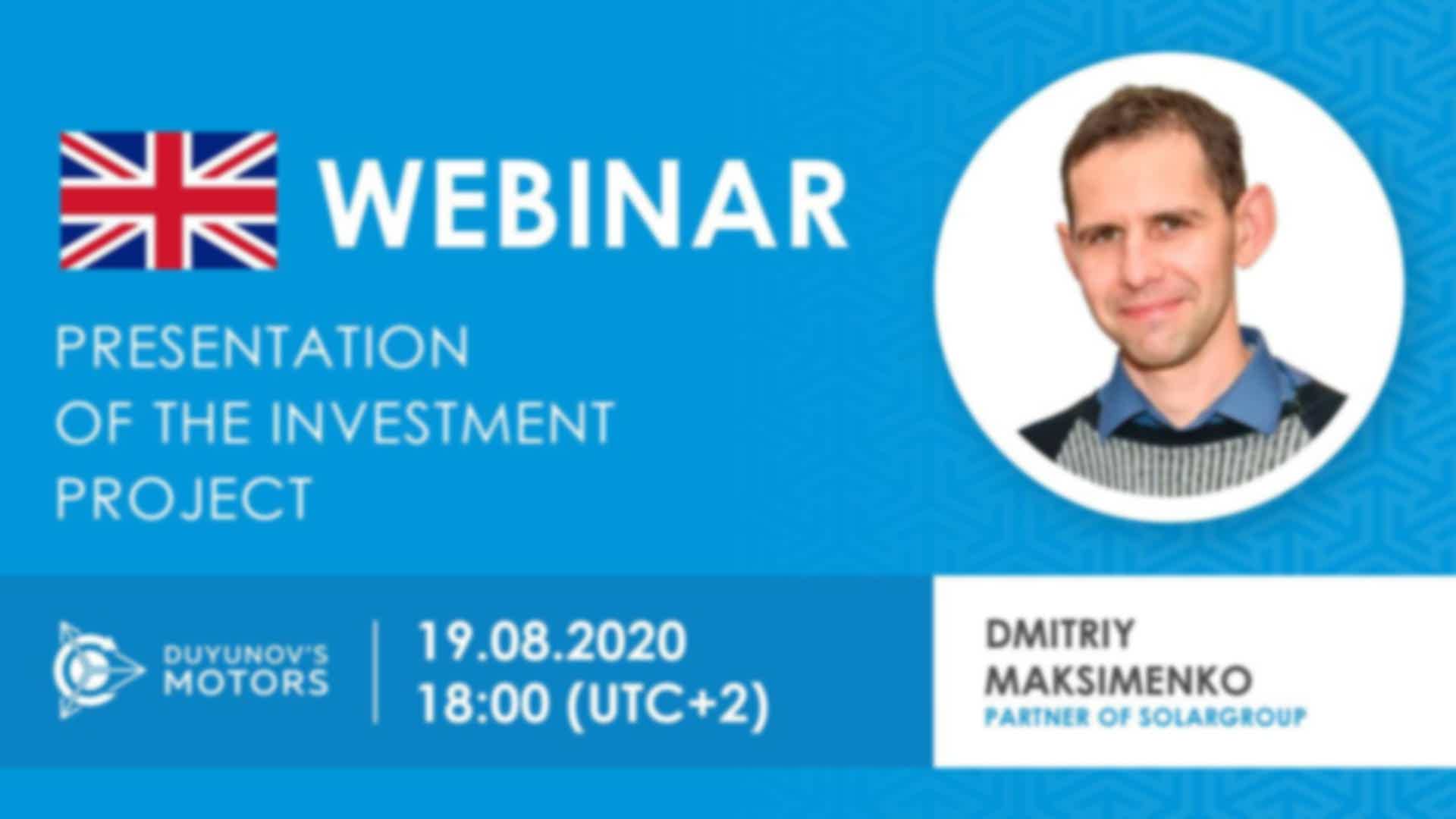 WEBINAR

PRESENTATION OF THE INVESTMENT PROJECT

DUYUNOV'S MOTORS

19.08.2020
18:00 (UTC+2)

DMITRIY MAKSIMENKO
PARTNER OF SOLARGROUP